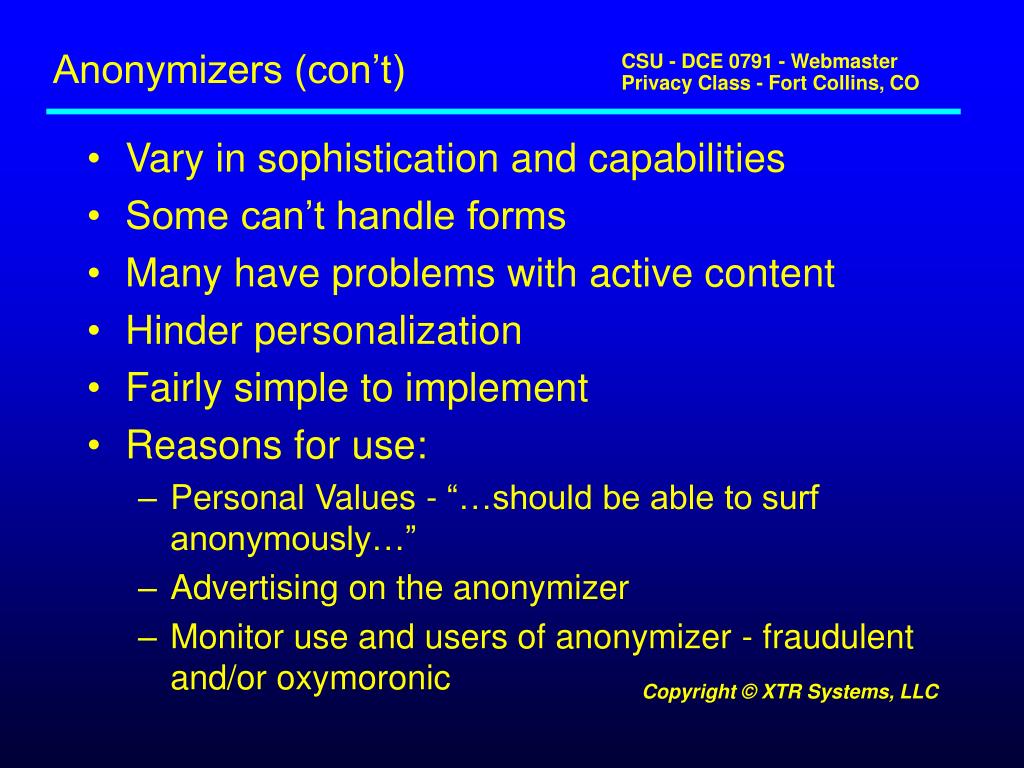 Anonymizers (con’t)

CSU - DCE 0791 - Webmaster Privacy Class - Fort Collins, CO

• Vary in sophistication and capabilities
• Some can’t handle forms
• Many have problems with active content
• Hinder personalization
• Fairly simple to implement
• Reasons for use:
– Personal Values - “…should be able to surf anonymously…”
– Advertising on the anonymizer
– Monitor use and users of anonymizer - fraudulent and/or oxymoronic

Copyright © XTR Systems, LLC